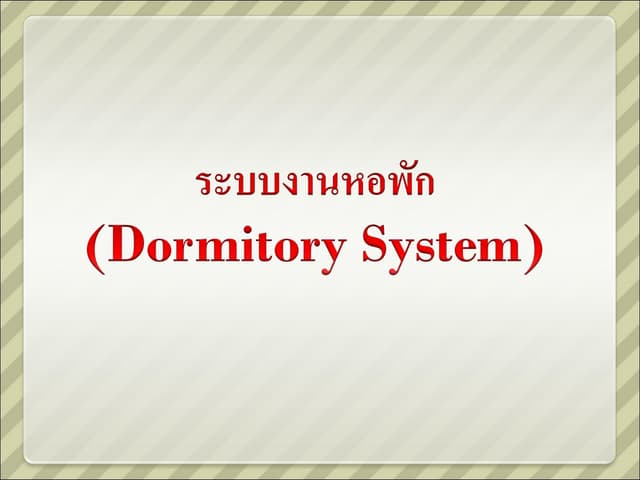 ระบบงานหอพัก
(Dormitory System)